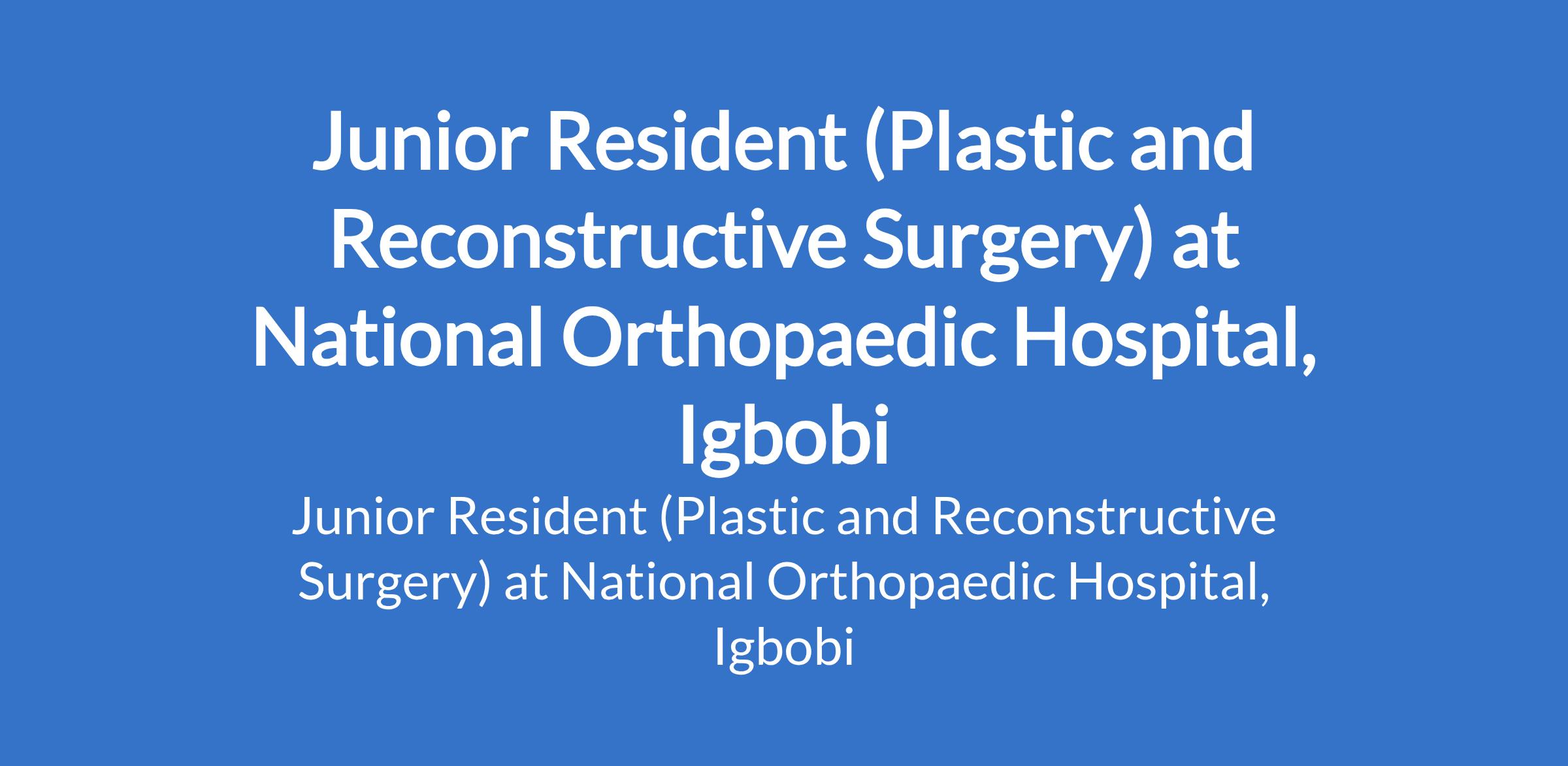 Junior Resident (Plastic and Reconstructive Surgery) at National Orthopaedic Hospital, Igbobi

Junior Resident (Plastic and Reconstructive Surgery) at National Orthopaedic Hospital, Igbobi